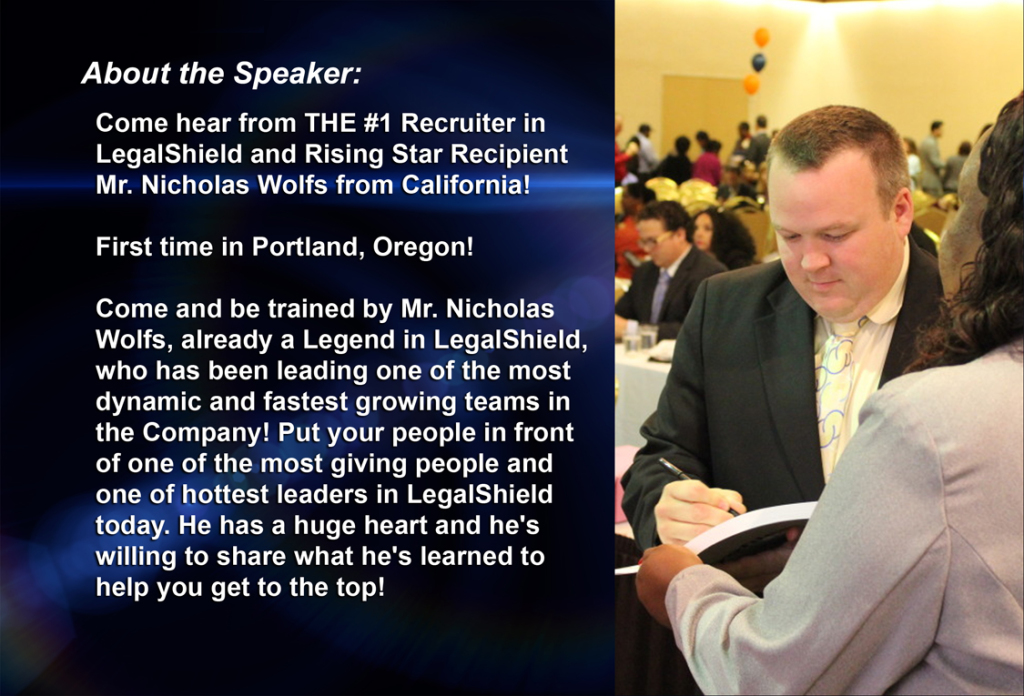 About the Speaker:

Come hear from THE #1 Recruiter in LegalShield and Rising Star Recipient Mr. Nicholas Wolfs from California!

First time in Portland, Oregon!

Come and be trained by Mr. Nicholas Wolfs, already a Legend in LegalShield, who has been leading one of the most dynamic and fastest growing teams in the Company! Put your people in front of one of the most giving people and one of hottest leaders in LegalShield today. He has a huge heart and he's willing to share what he's learned to help you get to the top!